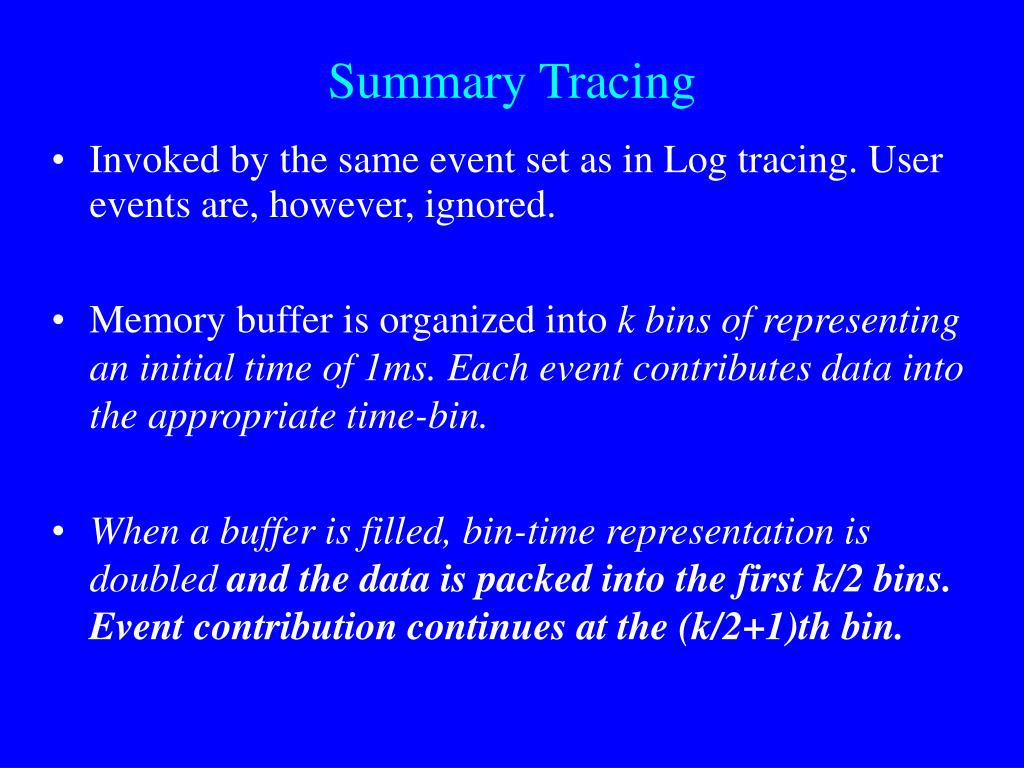 Summary Tracing

• Invoked by the same event set as in Log tracing. User events are, however, ignored.

• Memory buffer is organized into k bins of representing an initial time of 1ms. Each event contributes data into the appropriate time-bin.

• When a buffer is filled, bin-time representation is doubled and the data is packed into the first k/2 bins. Event contribution continues at the (k/2+1)th bin.